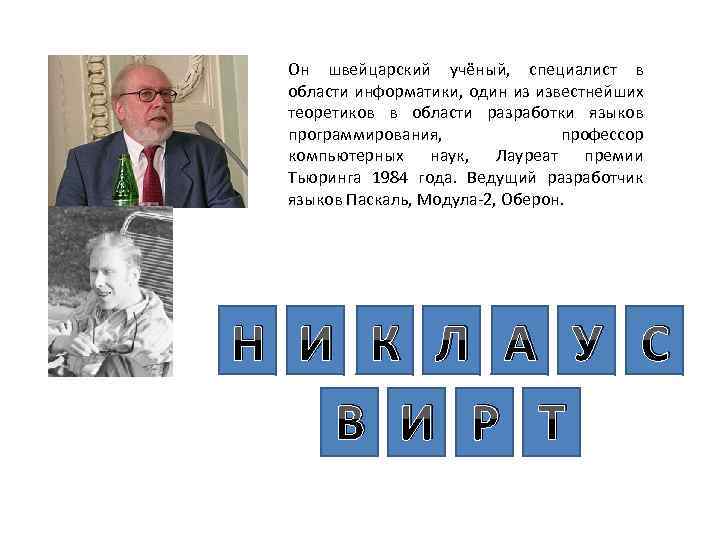 Он швейцарский учёный, специалист в области информатики, один из известнейших теоретиков в области разработки языков программирования, профессор компьютерных наук, Лауреат премии Тьюринга 1984 года. Ведущий разработчик языков Паскаль, Модула-2, Оберон.

Н И К Л А У С

В И Р Т